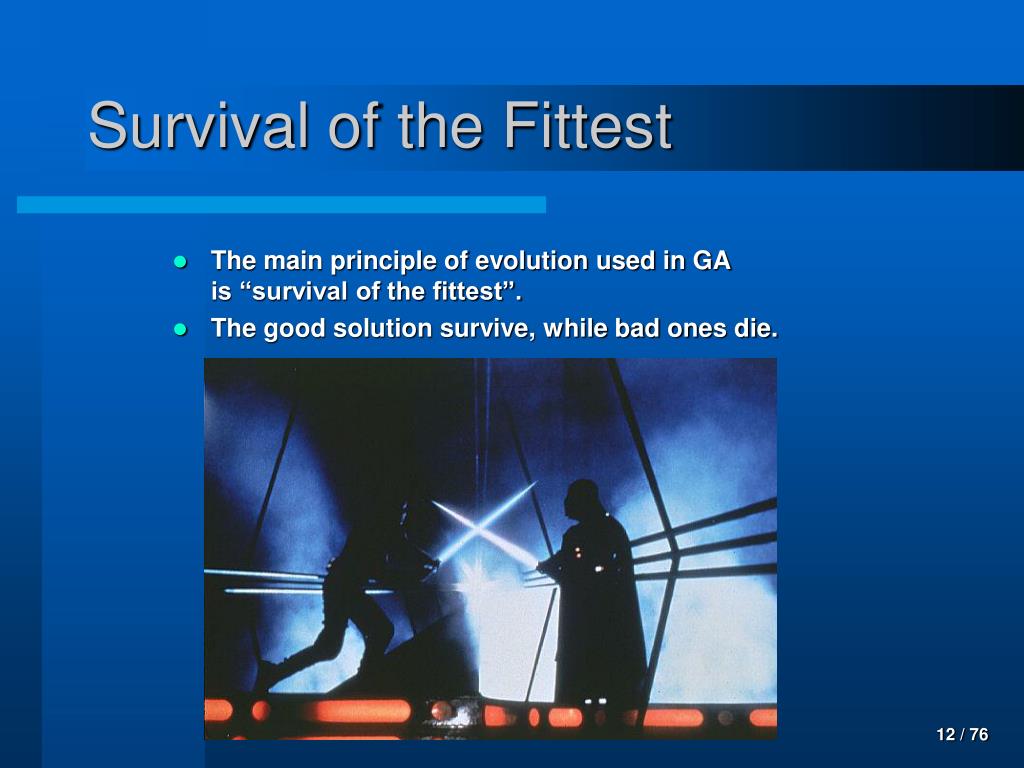 Survival of the Fittest

- The main principle of evolution used in GA is “survival of the fittest”.
- The good solution survive, while bad ones die.

12 / 76